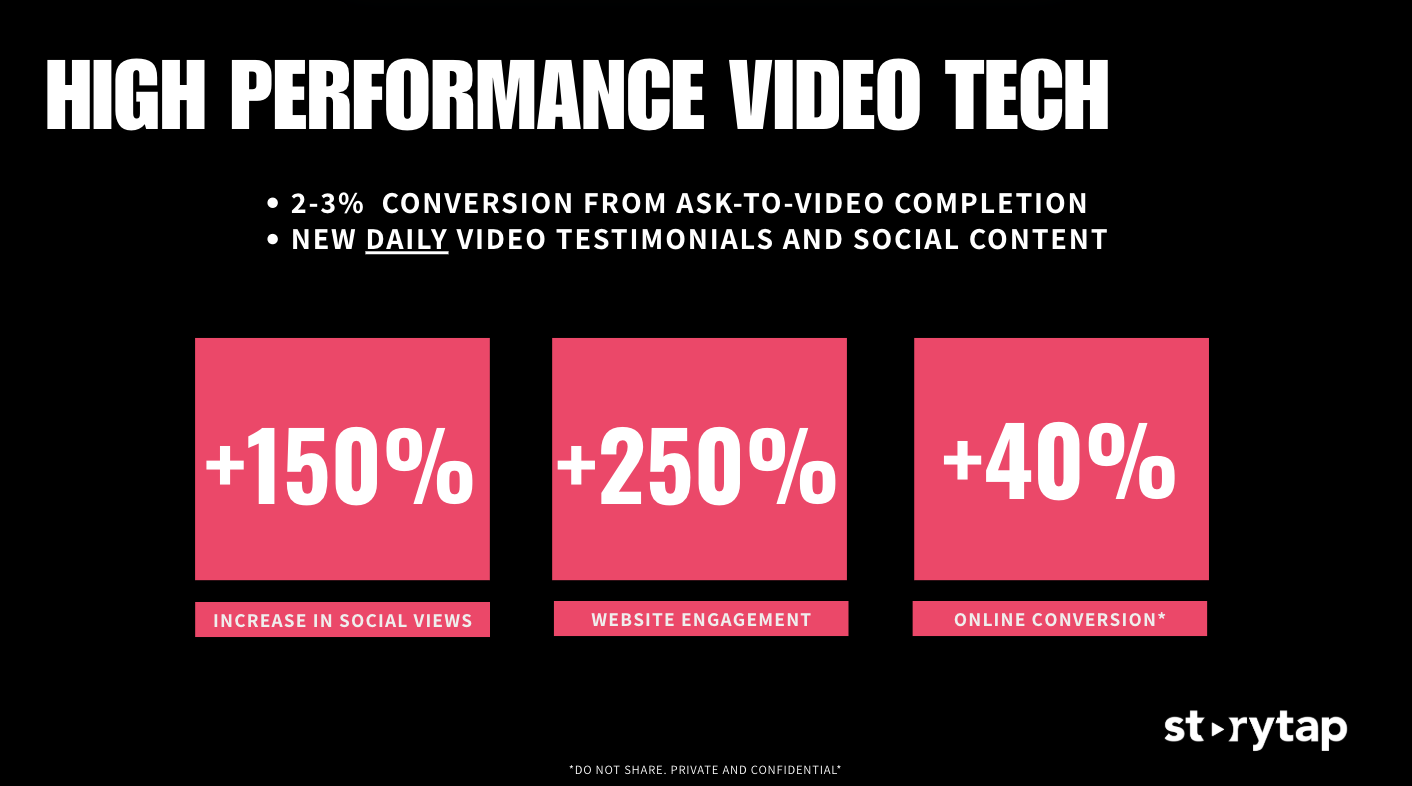 HIGH PERFORMANCE VIDEO TECH

• 2-3% CONVERSION FROM ASK-TO-VIDEO COMPLETION
• NEW DAILY VIDEO TESTIMONIALS AND SOCIAL CONTENT

+150%

INCREASE IN SOCIAL VIEWS

+250%

WEBSITE ENGAGEMENT

+40%

ONLINE CONVERSION*

storytap

*DO NOT SHARE. PRIVATE AND CONFIDENTIAL*